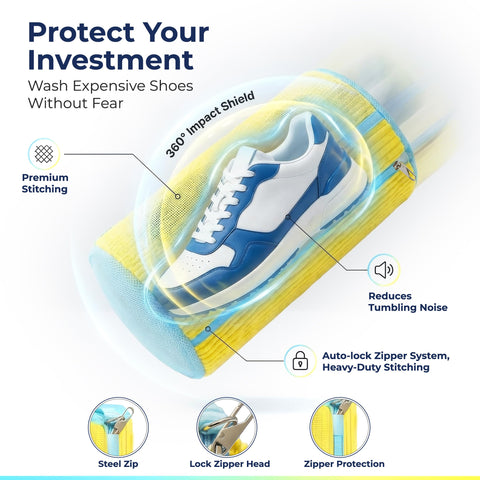 Protect Your Investment
Wash Expensive Shoes Without Fear

360° Impact Shield

Premium Stitching

Reduces Tumbling Noise

Auto-lock Zipper System, Heavy-Duty Stitching

Steel Zip

Lock Zipper Head

Zipper Protection